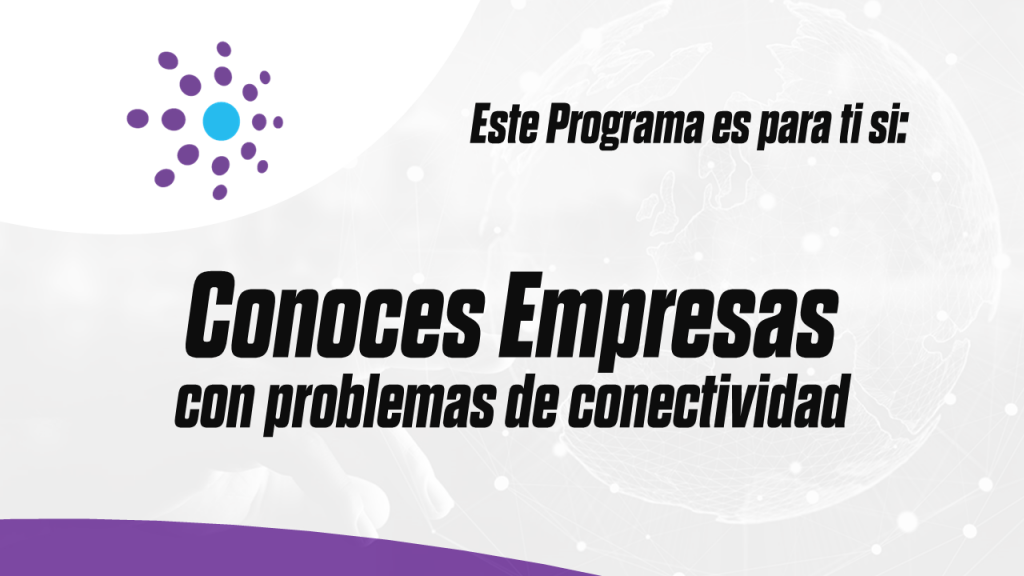 Este Programa es para ti si:

Conoces Empresas
con problemas de conectividad